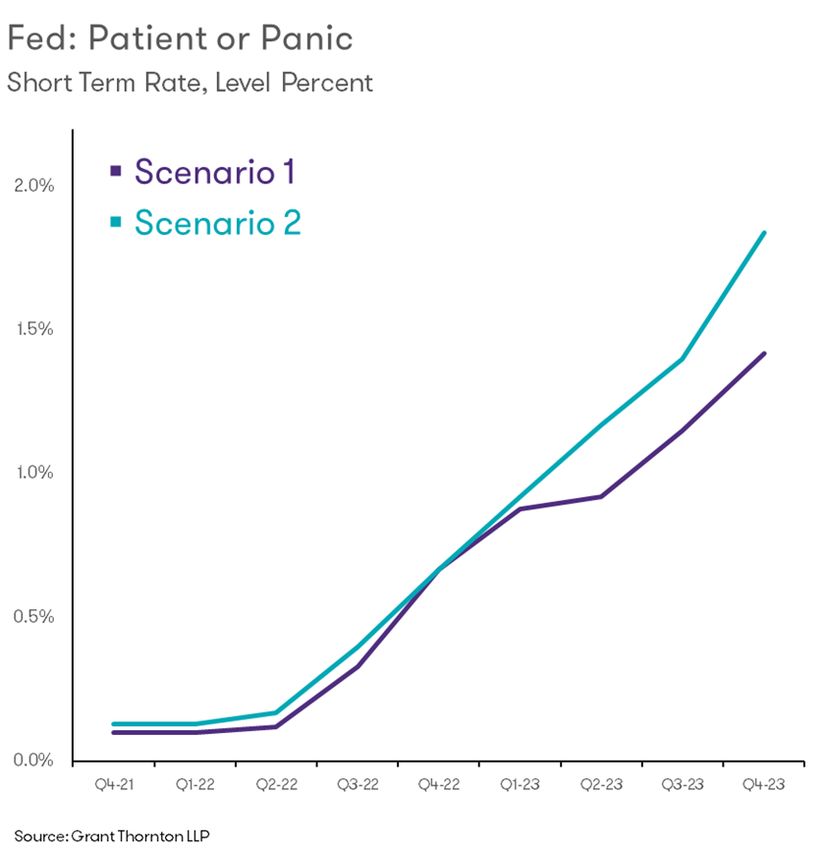 Fed: Patient or Panic
Short Term Rate, Level Percent

Scenario 1
Scenario 2

2.0%
1.5%
1.0%
0.5%
0.0%

Q4-21
Q1-22
Q2-22
Q3-22
Q4-22
Q1-23
Q2-23
Q3-23
Q4-23

Source: Grant Thornton LLP